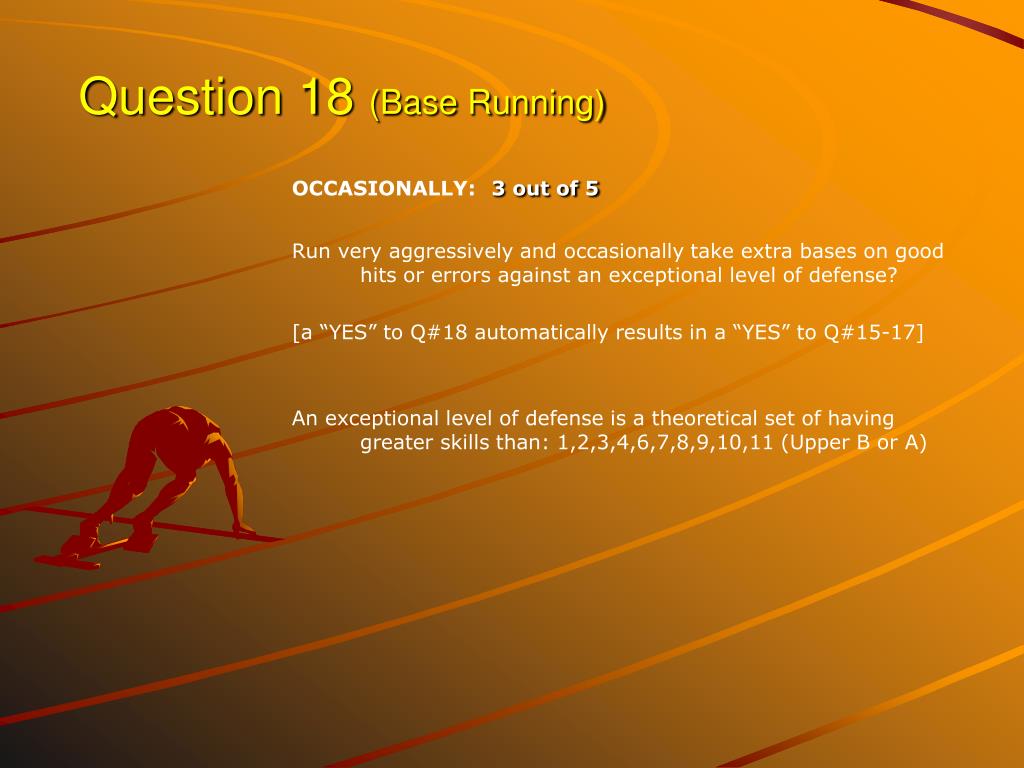 Question 18 (Base Running)

OCCASIONALLY: 3 out of 5

Run very aggressively and occasionally take extra bases on good hits or errors against an exceptional level of defense?

[a “YES” to Q#18 automatically results in a “YES” to Q#15-17]

An exceptional level of defense is a theoretical set of having greater skills than: 1,2,3,4,6,7,8,9,10,11 (Upper B or A)